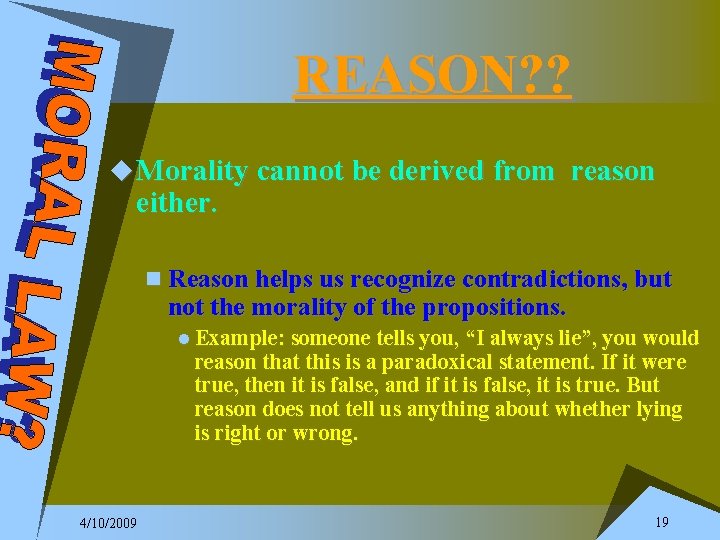 MORAL LAW?

REASON??

Morality cannot be derived from reason either.

Reason helps us recognize contradictions, but not the morality of the propositions.

Example: someone tells you, “I always lie”, you would reason that this is a paradoxical statement. If it were true, then it is false, and if it is false, it is true. But reason does not tell us anything about whether lying is right or wrong.

4/10/2009

19